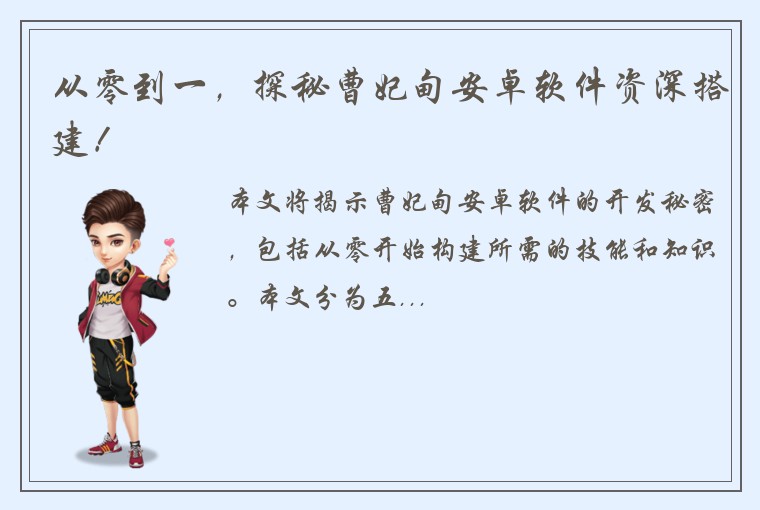 从零到一，探秘曹妃甸安卓软件资深搭建！

本文将揭示曹妃甸安卓软件的开发秘密，包括从零开始构建所需的技能和知识。本文分为五...